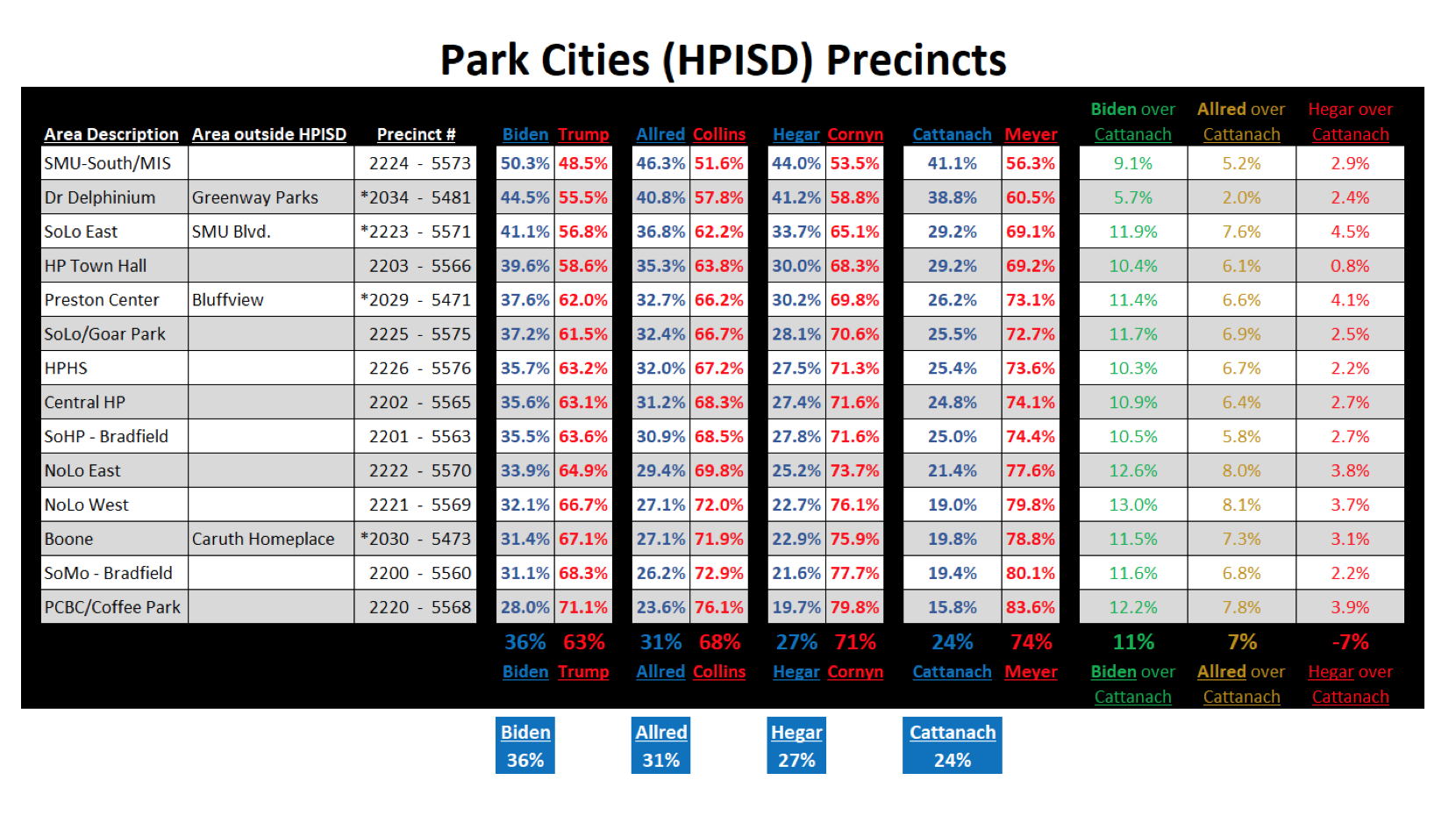 Park Cities (HPISD) Precincts

| Area Description | Area outside HPISD | Precinct # | Biden | Trump | Allred | Collins | Hegar | Cornyn | Cattanach | Meyer | Biden over Cattanach | Allred over Cattanach | Hegar over Cattanach |
|---|---|---|---|---|---|---|---|---|---|---|---|---|---|
| SMU-South/MIS | | 2224 - 5573 | 50.3% | 48.5% | 46.3% | 51.6% | 44.0% | 53.5% | 41.1% | 56.3% | 9.1% | 5.2% | 2.9% |
| Dr Delphinium | Greenway Parks | *2034 - 5481 | 44.5% | 55.5% | 40.8% | 57.8% | 41.2% | 58.8% | 38.8% | 60.5% | 5.7% | 2.0% | 2.4% |
| SoLo East | SMU Blvd. | *2223 - 5571 | 41.1% | 56.8% | 36.8% | 62.2% | 33.7% | 65.1% | 29.2% | 69.1% | 11.9% | 7.6% | 4.5% |
| HP Town Hall | | 2203 - 5566 | 39.6% | 58.6% | 35.3% | 63.8% | 30.0% | 68.3% | 29.2% | 69.2% | 10.4% | 6.1% | 0.8% |
| Preston Center | Bluffview | *2029 - 5471 | 37.6% | 62.0% | 32.7% | 66.2% | 30.2% | 69.8% | 26.2% | 73.1% | 11.4% | 6.6% | 4.1% |
| SoLo/Goar Park | | 2225 - 5575 | 37.2% | 61.5% | 32.4% | 66.7% | 28.1% | 70.6% | 25.5% | 72.7% | 11.7% | 6.9% | 2.5% |
| HPHS | | 2226 - 5576 | 35.7% | 63.2% | 32.0% | 67.2% | 27.5% | 71.3% | 25.4% | 73.6% | 10.3% | 6.7% | 2.2% |
| Central HP | | 2202 - 5565 | 35.6% | 63.1% | 31.2% | 68.3% | 27.4% | 71.6% | 24.8% | 74.1% | 10.9% | 6.4% | 2.7% |
| SoHP - Bradfield | | 2201 - 5563 | 35.5% | 63.6% | 30.9% | 68.5% | 27.8% | 71.6% | 25.0% | 74.4% | 10.5% | 5.8% | 2.7% |
| NoLo East | | 2222 - 5570 | 33.9% | 64.9% | 29.4% | 69.8% | 25.2% | 73.7% | 21.4% | 77.6% | 12.6% | 8.0% | 3.8% |
| NoLo West | | 2221 - 5569 | 32.1% | 66.7% | 27.1% | 72.0% | 22.7% | 76.1% | 19.0% | 79.8% | 13.0% | 8.1% | 3.7% |
| Boone | Caruth Homeplace | *2030 - 5473 | 31.4% | 67.1% | 27.1% | 71.9% | 22.9% | 75.9% | 19.8% | 78.8% | 11.5% | 7.3% | 3.1% |
| SoMo - Bradfield | | 2200 - 5560 | 31.1% | 68.3% | 26.2% | 72.9% | 21.6% | 77.7% | 19.4% | 80.1% | 11.6% | 6.8% | 2.2% |
| PCBC/Coffee Park | | 2220 - 5568 | 28.0% | 71.1% | 23.6% | 76.1% | 19.7% | 79.8% | 15.8% | 83.6% | 12.2% | 7.8% | 3.9% |
| | | | 36% | 63% | 31% | 68% | 27% | 71% | 24% | 74% | 11% | 7% | -7% |
| | | | Biden | Trump | Allred | Collins | Hegar | Cornyn | Cattanach | Meyer | Biden over Cattanach | Allred over Cattanach | Hegar over Cattanach |

Biden 36%

Allred 31%

Hegar 27%

Cattanach 24%